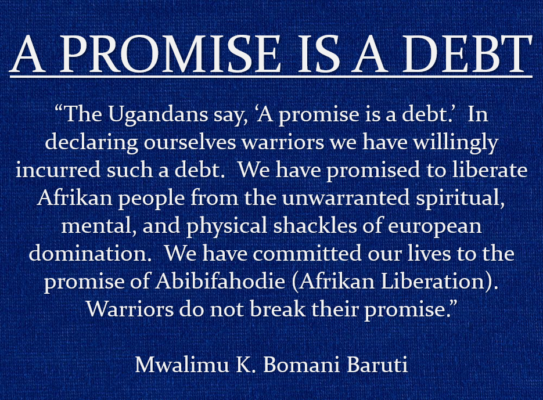 A PROMISE IS A DEBT

“The Ugandans say, ‘A promise is a debt.’ In declaring ourselves warriors we have willingly incurred such a debt. We have promised to liberate Afrikan people from the unwarranted spiritual, mental, and physical shackles of european domination. We have committed our lives to the promise of Abibifahodie (Afrikan Liberation). Warriors do not break their promise.”

Mwalimu K. Bomani Baruti